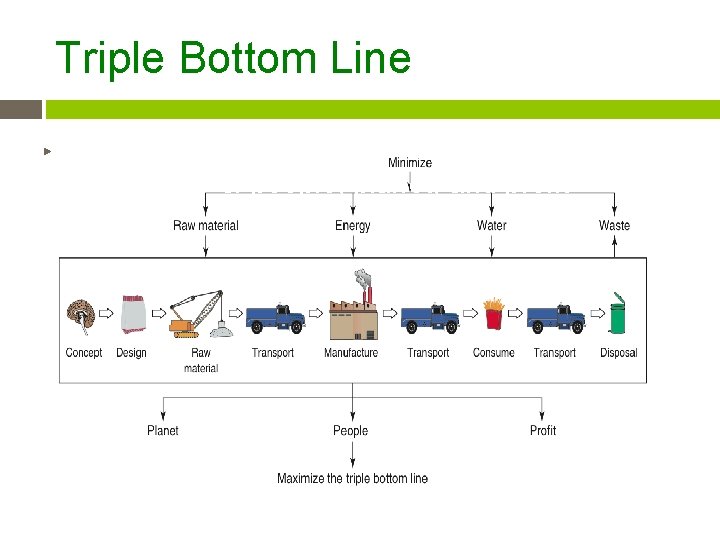 Triple Bottom Line

Minimize

Raw material
Energy
Water
Waste

Concept
Design
Raw material
Transport
Manufacture
Transport
Consume
Transport
Disposal

Planet
People
Profit

Maximize the triple bottom line